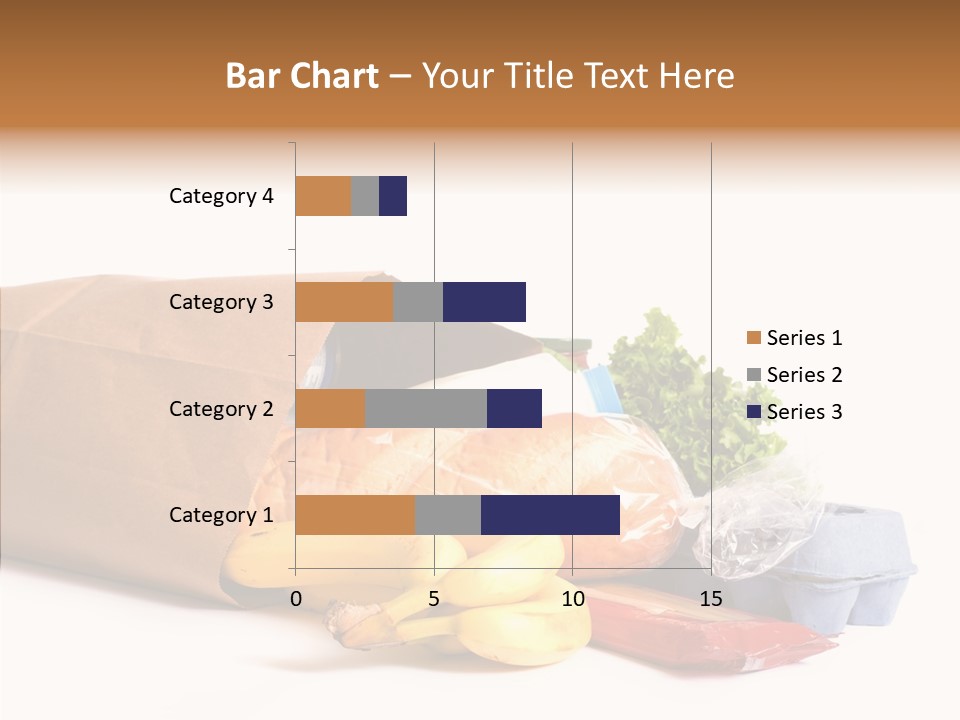 Bar Chart – Your Title Text Here

Category 4
Category 3
Category 2
Category 1

0
5
10
15

Series 1
Series 2
Series 3